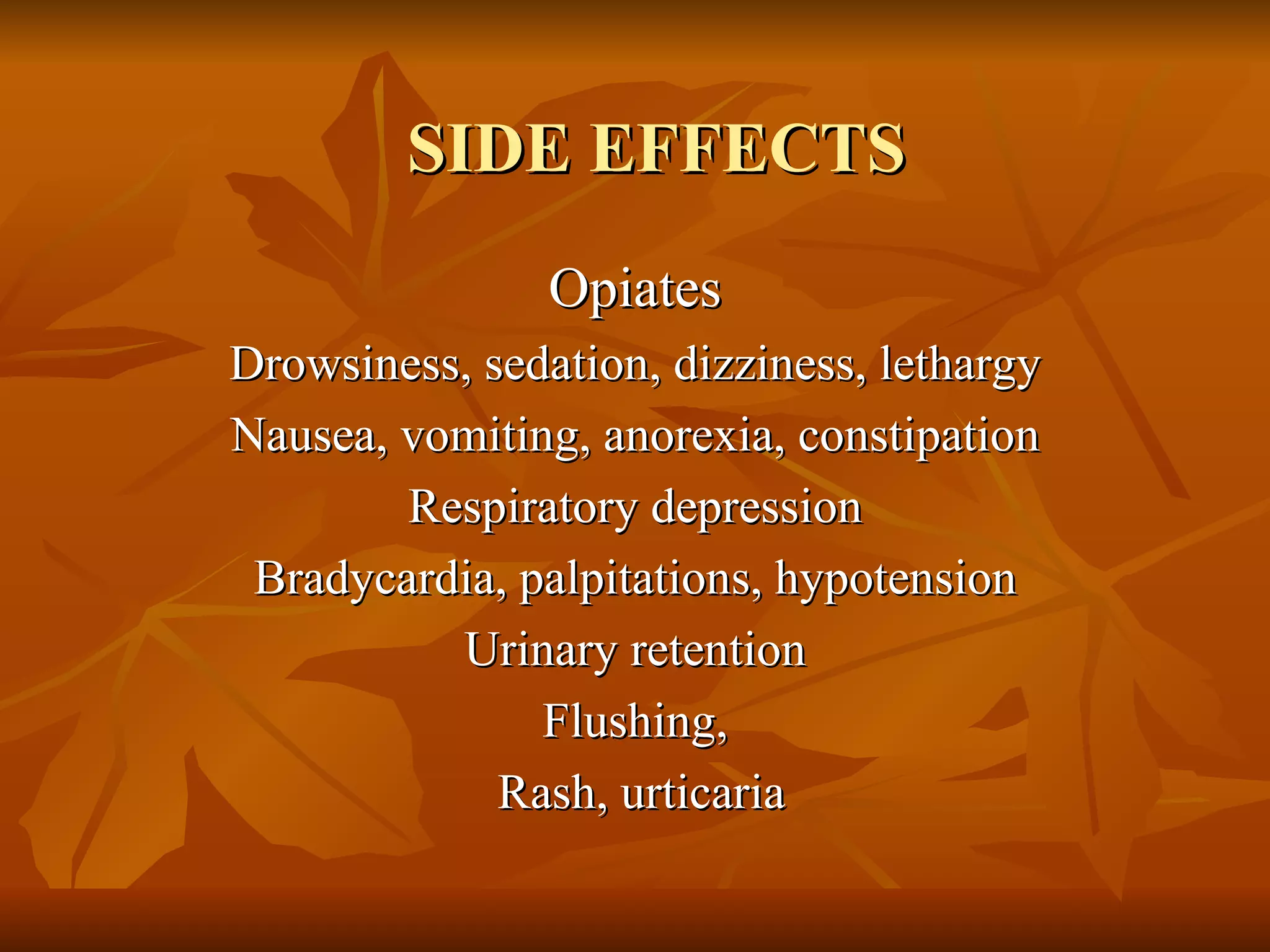 SIDE EFFECTS

Opiates

Drowsiness, sedation, dizziness, lethargy

Nausea, vomiting, anorexia, constipation

Respiratory depression

Bradycardia, palpitations, hypotension

Urinary retention

Flushing,

Rash, urticaria